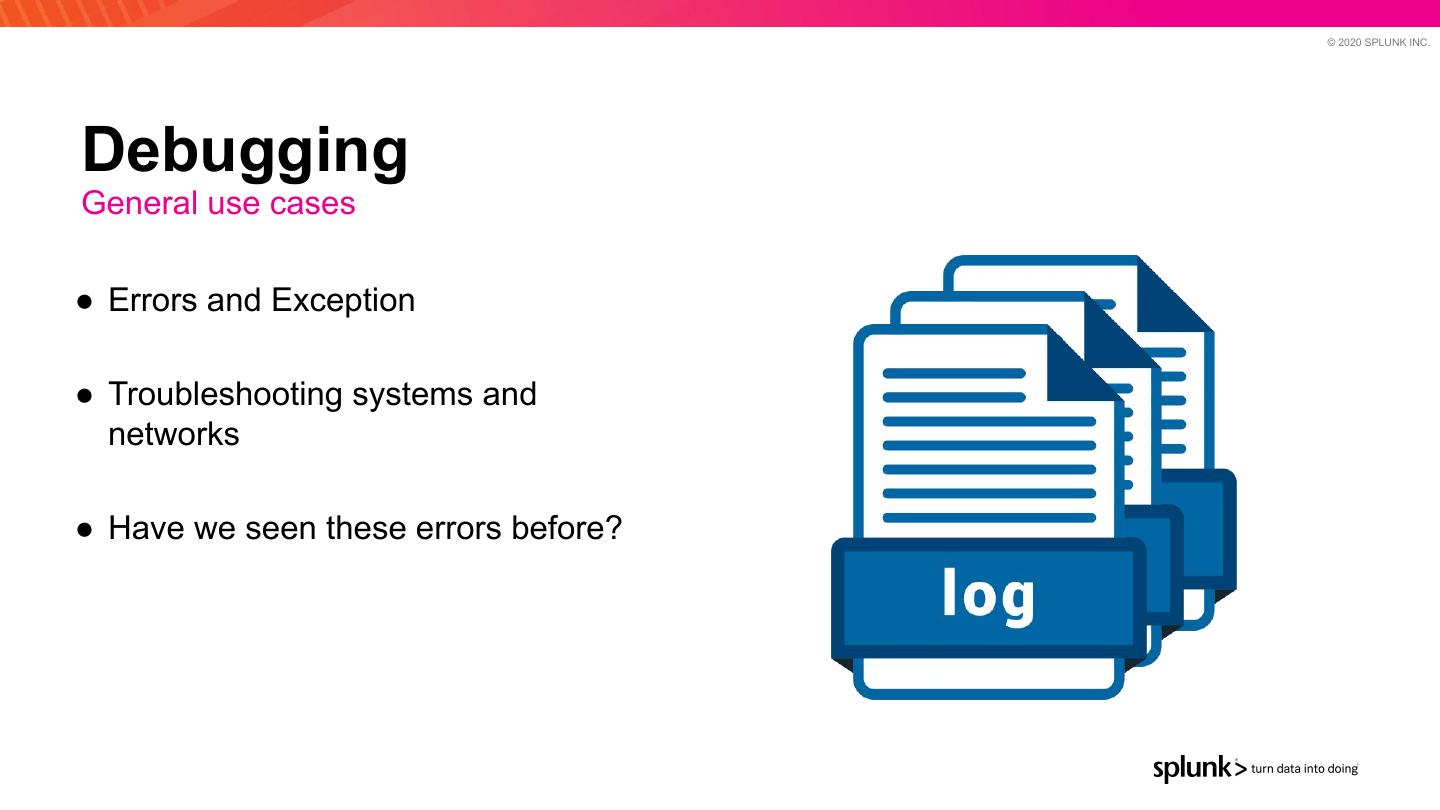 © 2020 SPLUNK INC.

Debugging
General use cases

● Errors and Exception

● Troubleshooting systems and networks

● Have we seen these errors before?

log

splunk> turn data into doing